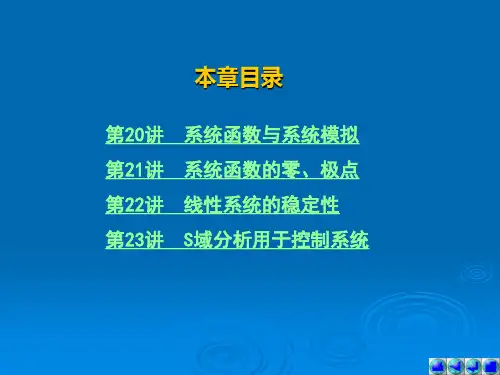 本章目录

第20讲　系统函数与系统模拟

第21讲　系统函数的零、极点

第22讲　线性系统的稳定性

第23讲　S域分析用于控制系统